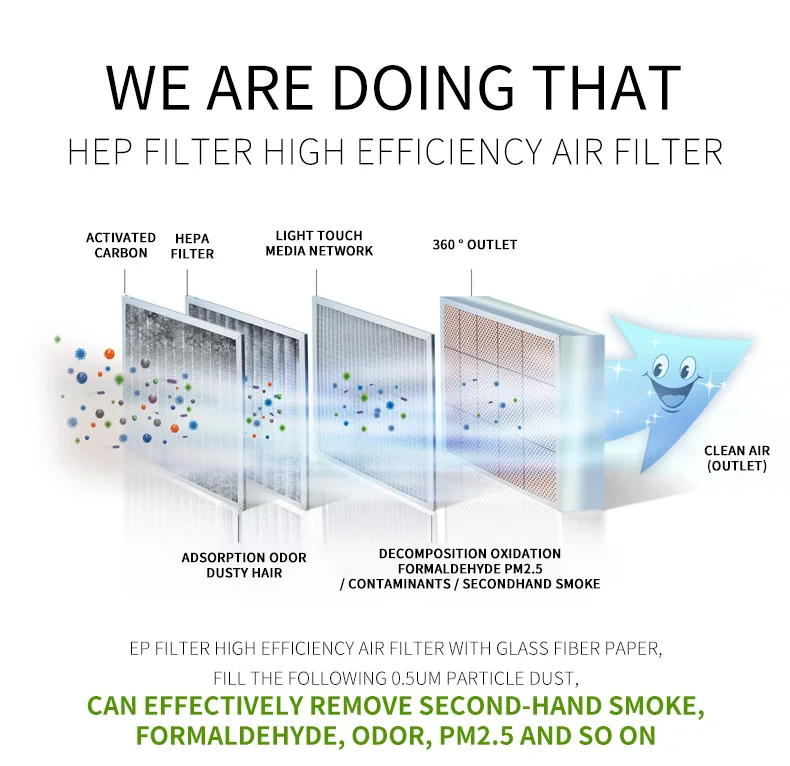 WE ARE DOING THAT

HEP FILTER HIGH EFFICIENCY AIR FILTER

ACTIVATED CARBON

HEPA FILTER

LIGHT TOUCH MEDIA NETWORK

360 ° OUTLET

CLEAN AIR (OUTLET)

ADSORPTION ODOR DUSTY HAIR

DECOMPOSITION OXIDATION FORMALDEHYDE PM2.5 / CONTAMINANTS / SECONDHAND SMOKE

EP FILTER HIGH EFFICIENCY AIR FILTER WITH GLASS FIBER PAPER,

FILL THE FOLLOWING 0.5UM PARTICLE DUST,

CAN EFFECTIVELY REMOVE SECOND-HAND SMOKE, FORMALDEHYDE, ODOR, PM2.5 AND SO ON